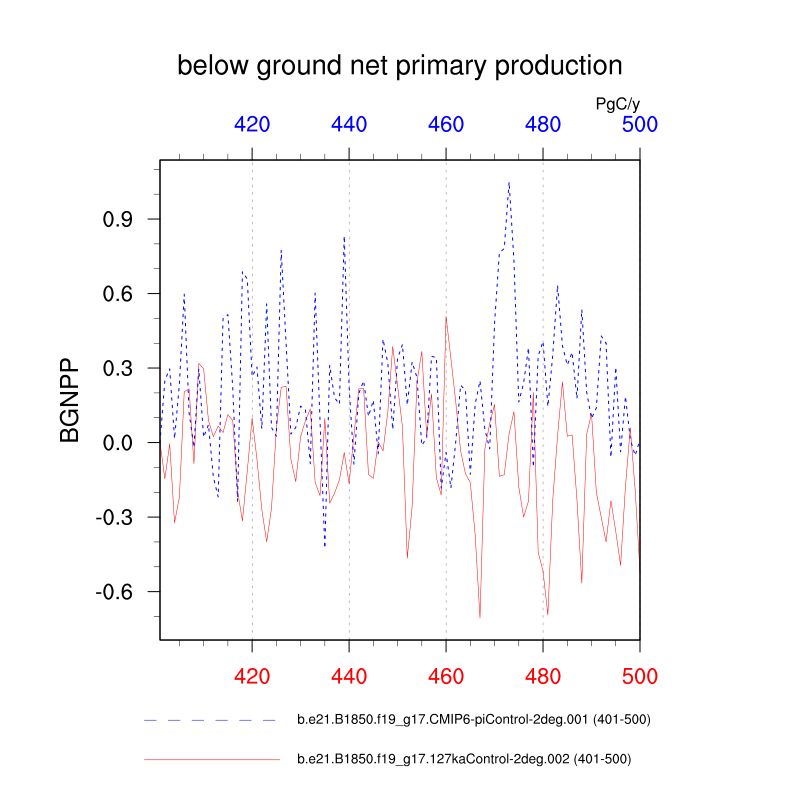 below ground net primary production

PgC/y

420 440 460 480 500

BGNPP

0.9
0.6
0.3
0.0
-0.3
-0.6

420 440 460 480 500

b.e21.B1850.f19_g17.CMIP6-piControl-2deg.001 (401-500)

b.e21.B1850.f19_g17.127kaControl-2deg.002 (401-500)